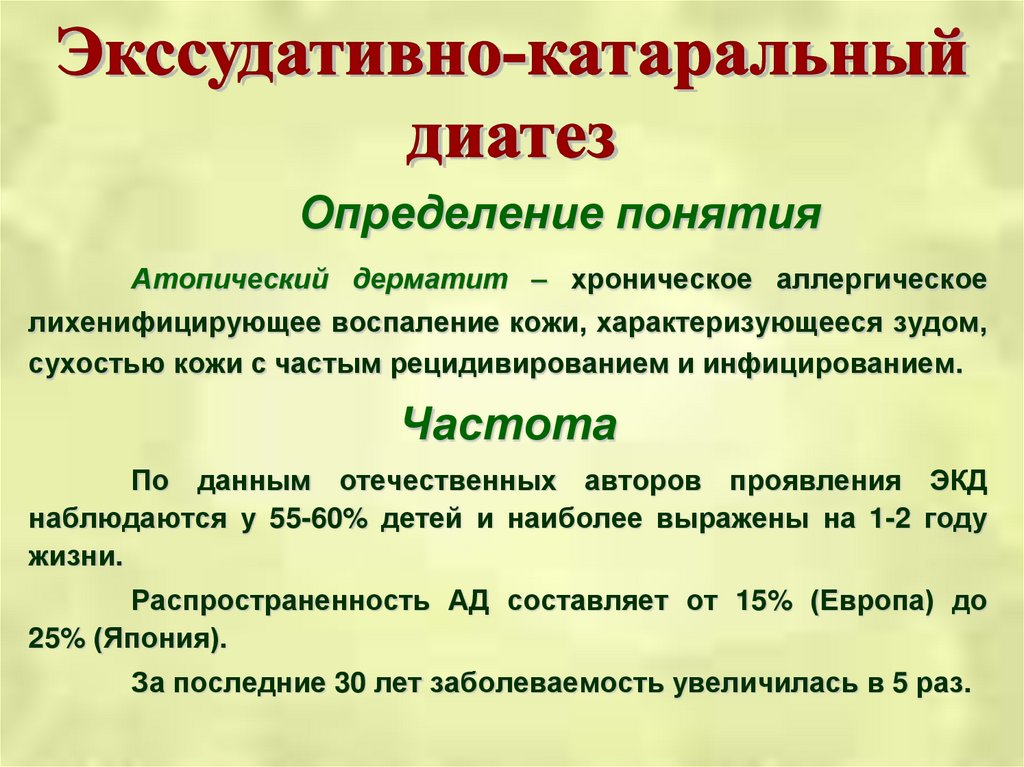 Экссудативно-катаральный диатез

Определение понятия

Атопический дерматит – хроническое аллергическое лихенифицирующее воспаление кожи, характеризующееся зудом, сухостью кожи с частым рецидивированием и инфицированием.

Частота

По данным отечественных авторов проявления ЭКД наблюдаются у 55-60% детей и наиболее выражены на 1-2 году жизни.

Распространенность АД составляет от 15% (Европа) до 25% (Япония).

За последние 30 лет заболеваемость увеличилась в 5 раз.